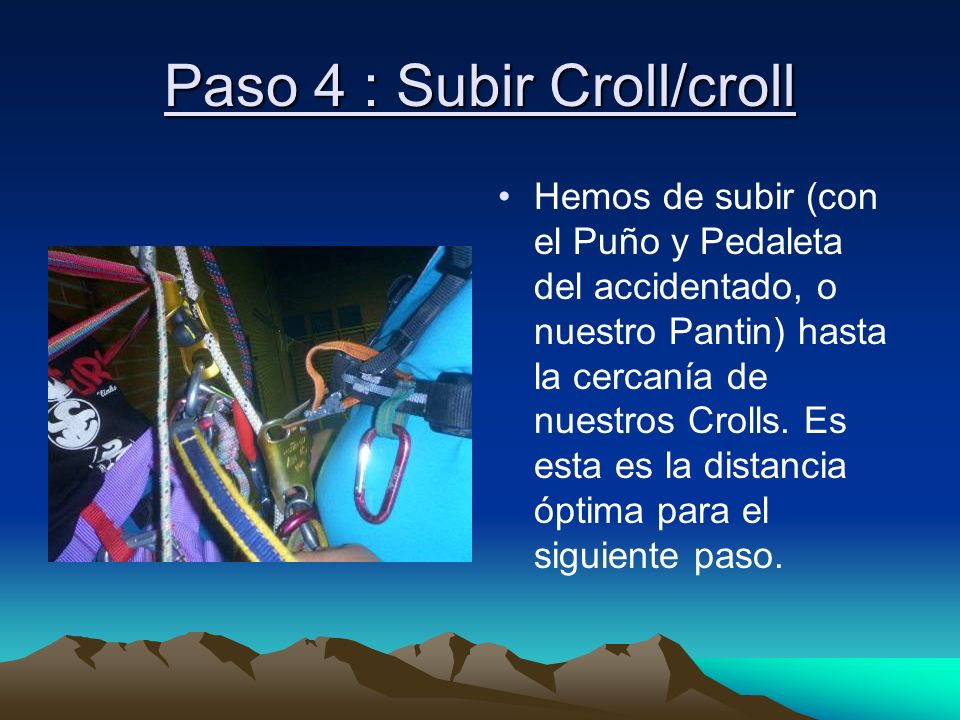 Paso 4 : Subir Croll/croll

• Hemos de subir (con el Puño y Pedaleta del accidentado, o nuestro Pantin) hasta la cercanía de nuestros Crolls. Es esta es la distancia óptima para el siguiente paso.